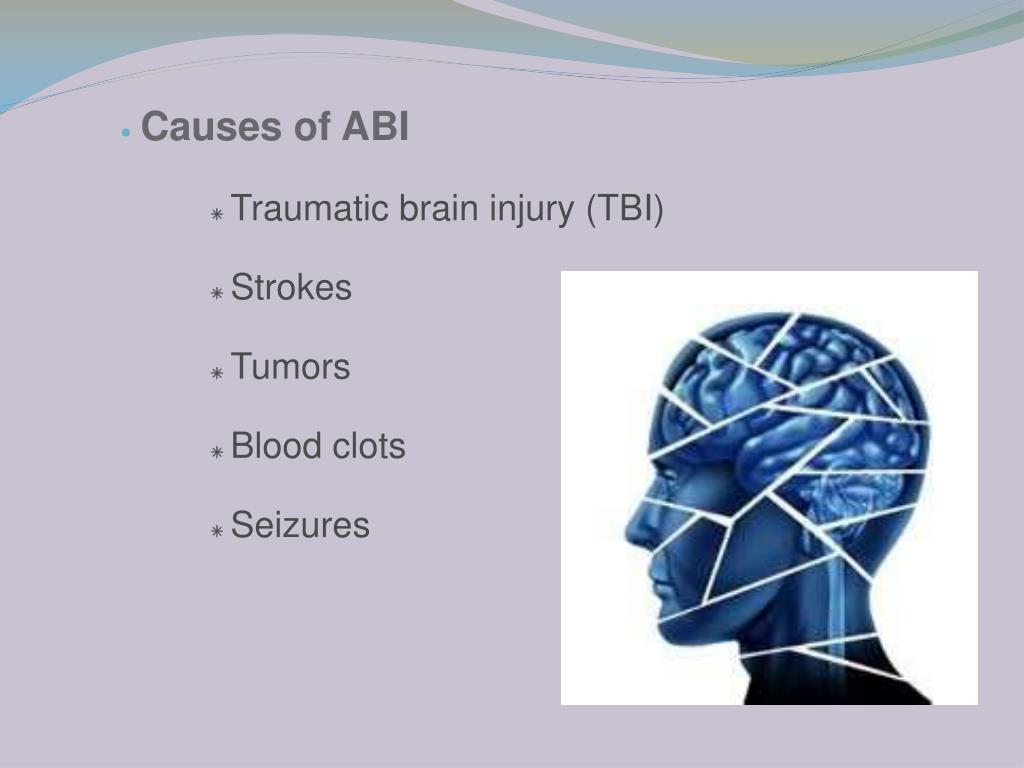 • Causes of ABI

⁕ Traumatic brain injury (TBI)

⁕ Strokes

⁕ Tumors

⁕ Blood clots

⁕ Seizures